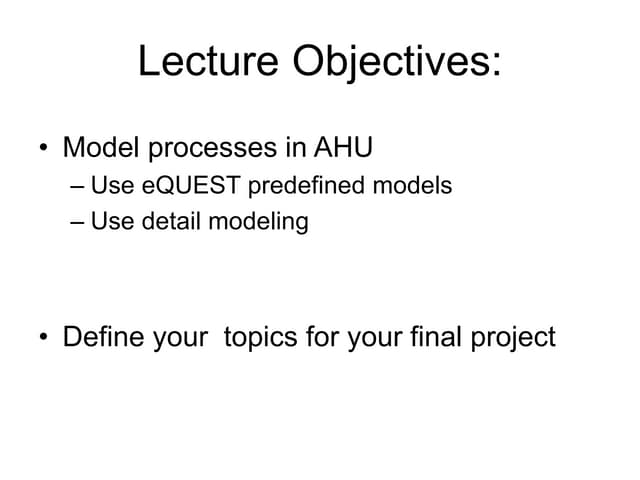 Lecture Objectives:

• Model processes in AHU
– Use eQUEST predefined models
– Use detail modeling

• Define your topics for your final project